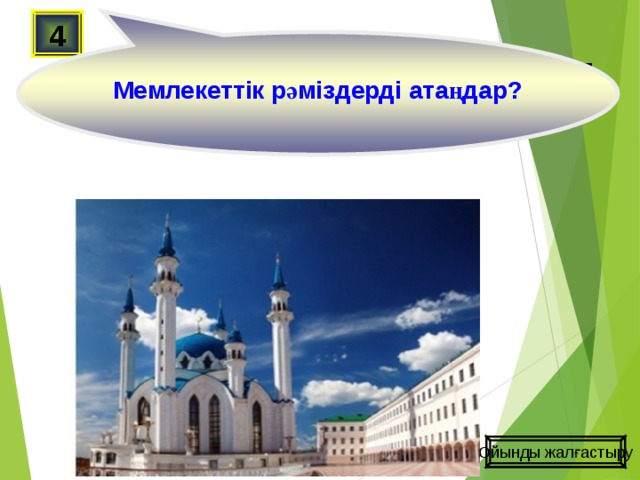 4

Мемлекеттік рәміздерді атаңдар?

Ойынды жалғастыру